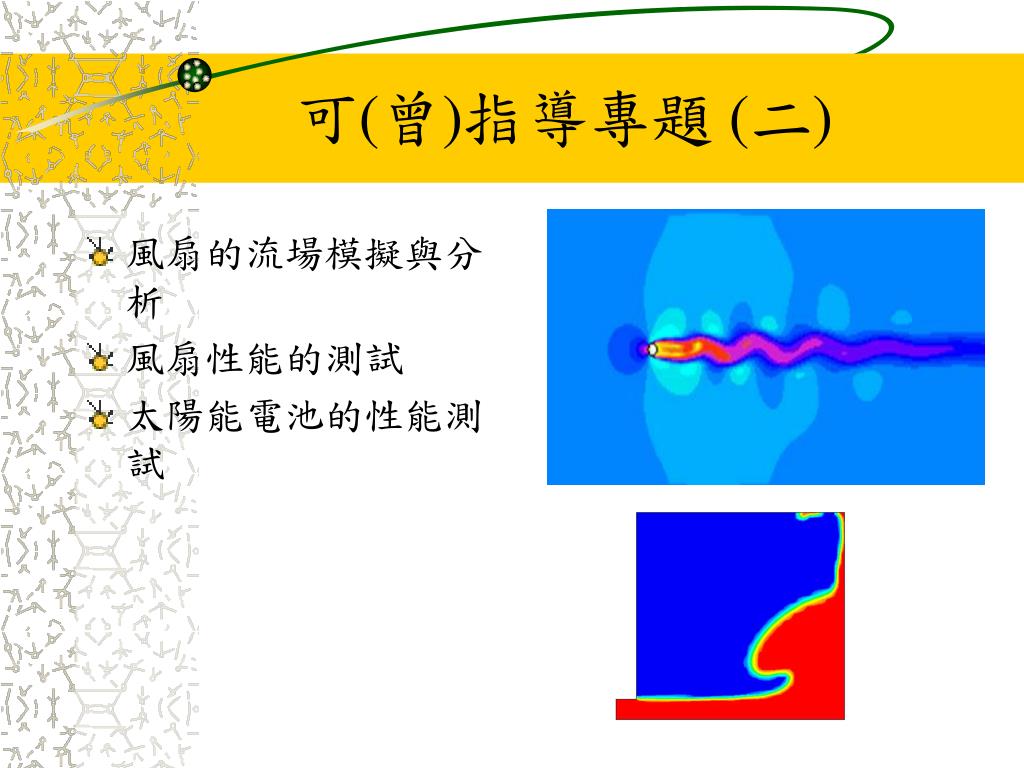 可(曾)指導專題 (二)

風扇的流場模擬與分析

風扇性能的測試

太陽能電池的性能測試